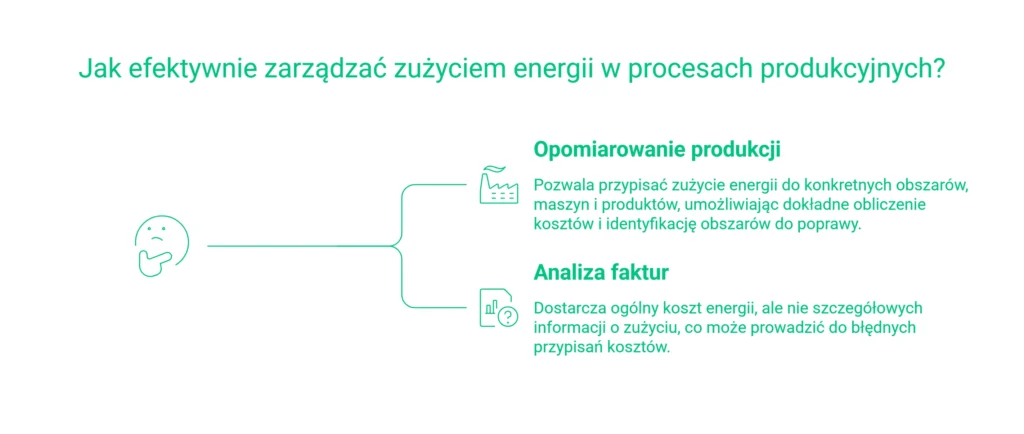 Jak efektywnie zarządzać zużyciem energii w procesach produkcyjnych?

Opomiarowanie produkcji

Pozwala przypisać zużycie energii do konkretnych obszarów, maszyn i produktów, umożliwiając dokładne obliczenie kosztów i identyfikację obszarów do poprawy.

Analiza faktur

Dostarcza ogólny koszt energii, ale nie szczegółowych informacji o zużyciu, co może prowadzić do błędnych przypisań kosztów.